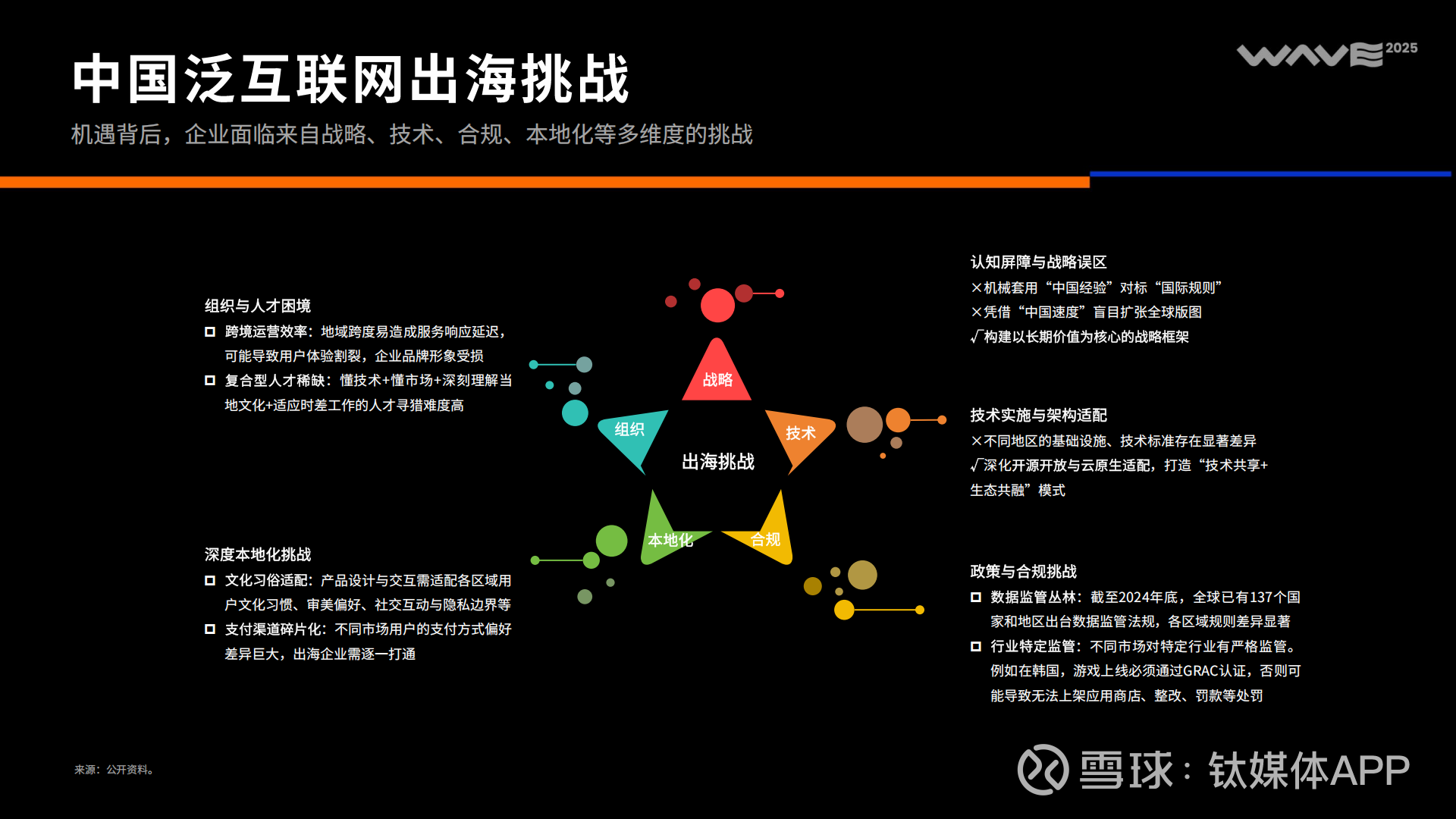 WAVE 2025

中国泛互联网出海挑战

机遇背后，企业面临来自战略、技术、合规、本地化等多维度的挑战

组织与人才困境

☐ 跨境运营效率：地域跨度易造成服务响应延迟，可能导致用户体验割裂，企业品牌形象受损

☐ 复合型人才稀缺：懂技术+懂市场+深刻理解当地文化+适应时差工作的人才寻猎难度高

深度本地化挑战

☐ 文化习俗适配：产品设计与交互需适配各区域用户文化习惯、审美偏好、社交互动与隐私边界等

☐ 支付渠道碎片化：不同市场用户的支付方式偏好差异巨大，出海企业需逐一打通

战略

组织

技术

出海挑战

本地化

合规

认知屏障与战略误区

×机械套用“中国经验”对标“国际规则”

×凭借“中国速度”盲目扩张全球版图

√构建以长期价值为核心的战略框架

技术实施与架构适配

×不同地区的基础设施、技术标准存在显著差异

√深化开源开放与云原生适配，打造“技术共享+生态共融”模式

政策与合规挑战

☐ 数据监管丛林：截至2024年底，全球已有137个国家和地区出台数据监管法规，各区域规则差异显著

☐ 行业特定监管：不同市场对特定行业有严格监管。例如在韩国，游戏上线必须通过GRAC认证，否则可能导致无法上架应用商店、整改、罚款等处罚

来源：公开资料。

雪球：钛媒体APP